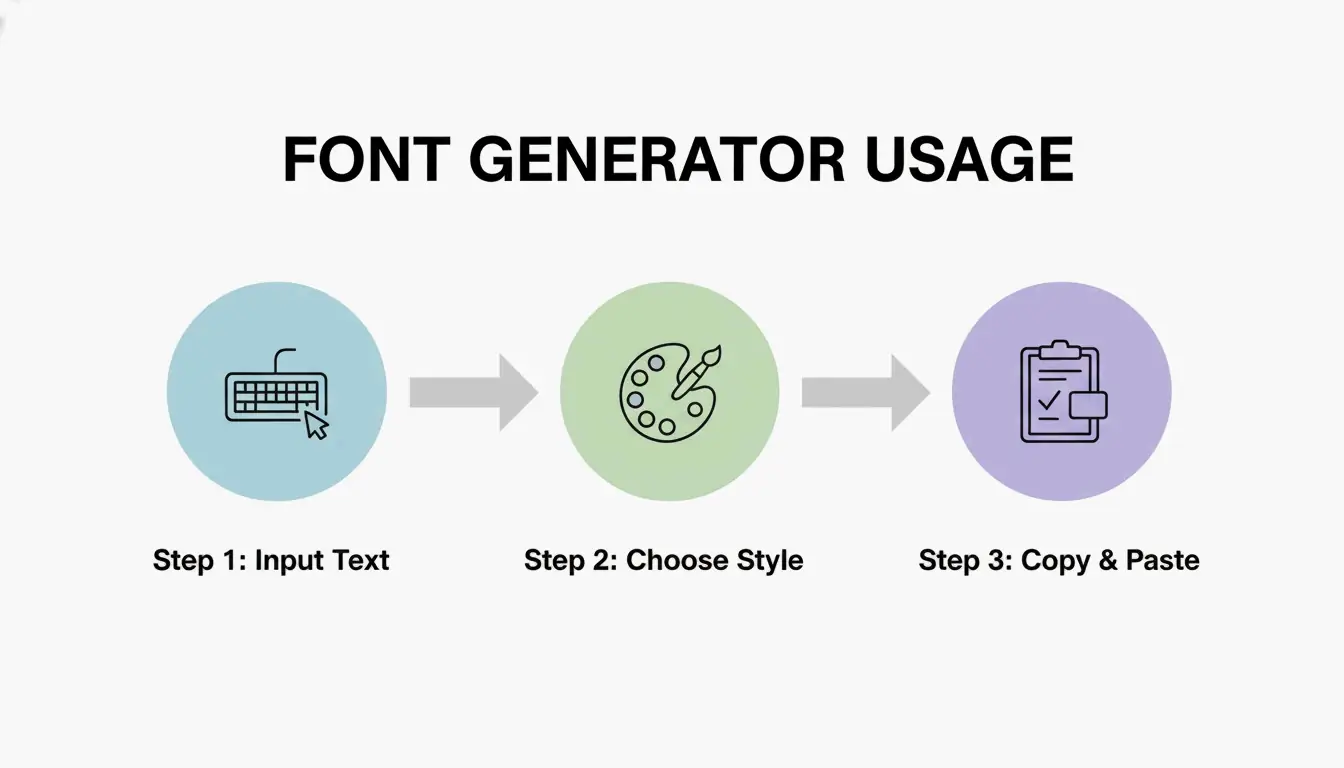 FONT GENERATOR USAGE

Step 1: Input Text

Step 2: Choose Style

Step 3: Copy & Paste